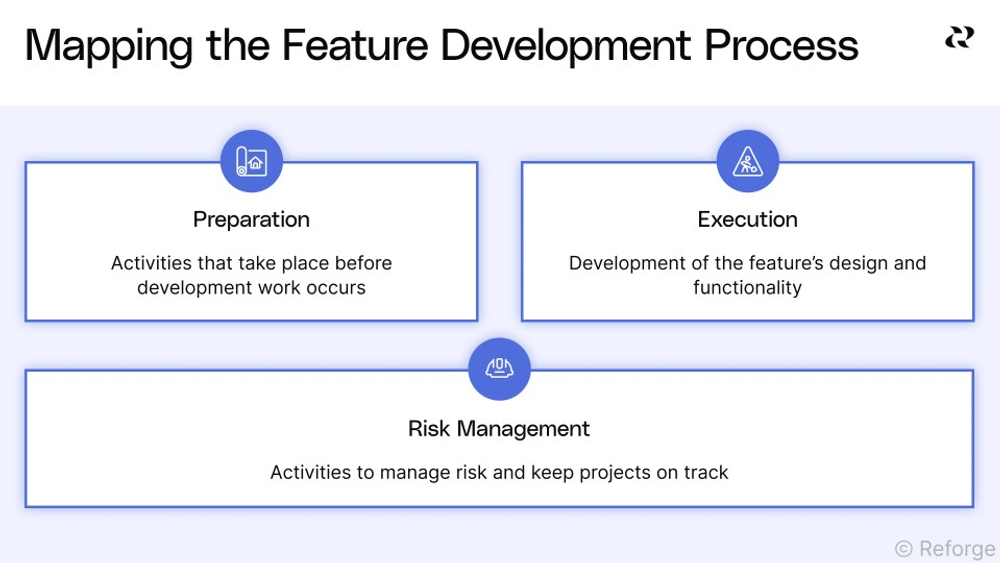 Mapping the Feature Development Process

Preparation

Activities that take place before development work occurs

Execution

Development of the feature's design and functionality

Risk Management

Activities to manage risk and keep projects on track

© Reforge